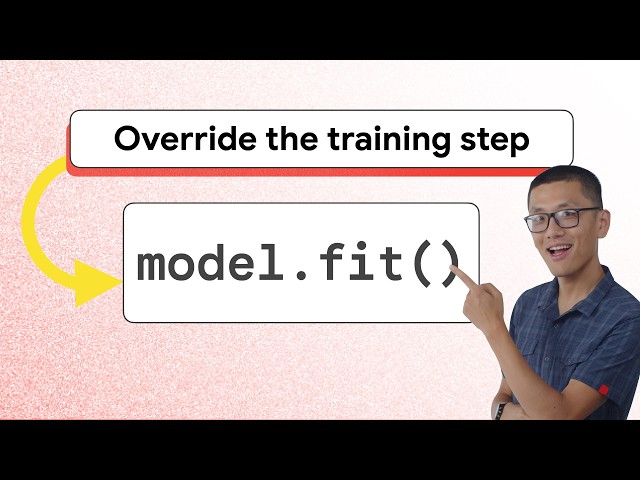 Override the training step

model.fit()